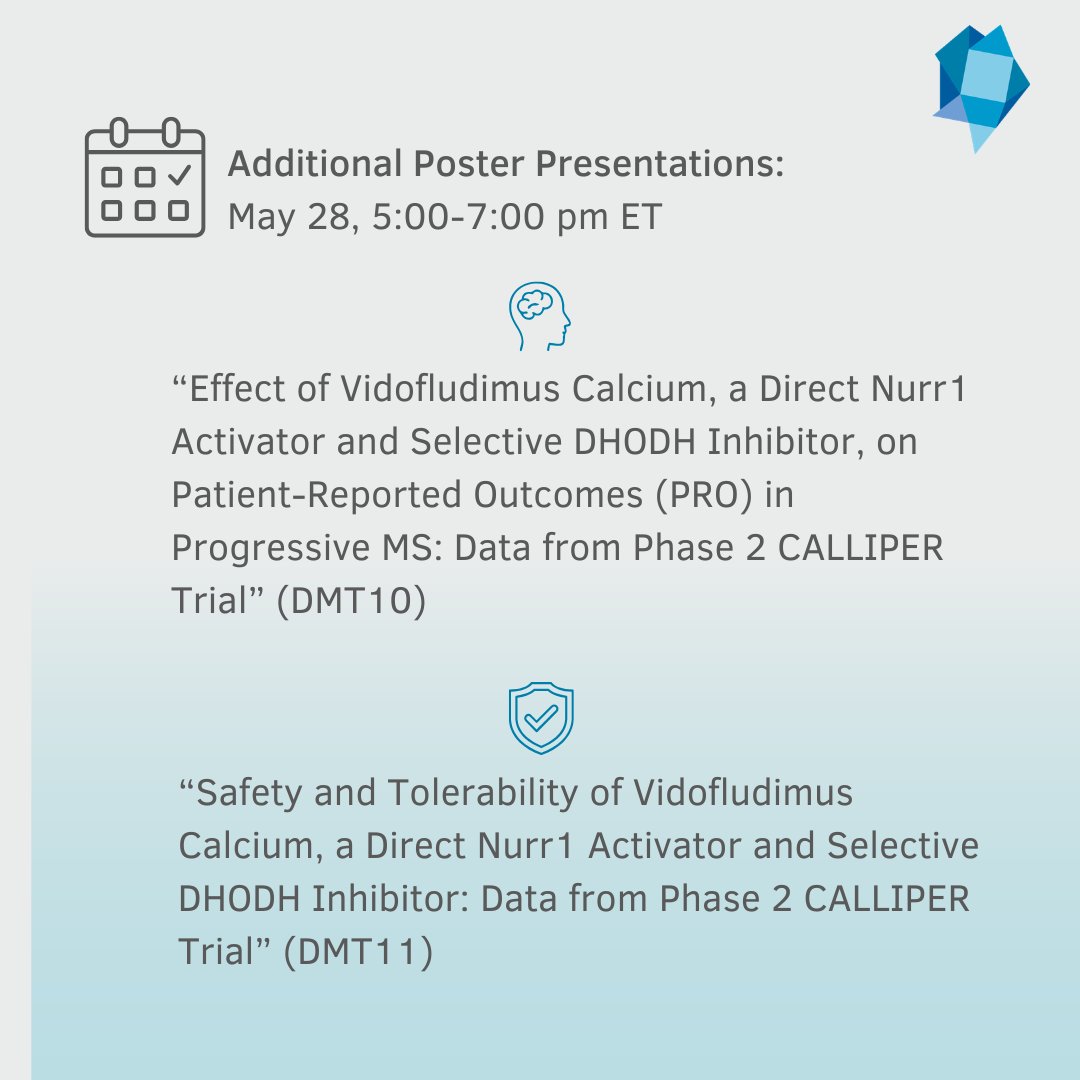 Additional Poster Presentations:
May 28, 5:00-7:00 pm ET

“Effect of Vidofludimus Calcium, a Direct Nurr1 Activator and Selective DHODH Inhibitor, on Patient-Reported Outcomes (PRO) in Progressive MS: Data from Phase 2 CALLIPER Trial” (DMT10)

“Safety and Tolerability of Vidofludimus Calcium, a Direct Nurr1 Activator and Selective DHODH Inhibitor: Data from Phase 2 CALLIPER Trial” (DMT11)